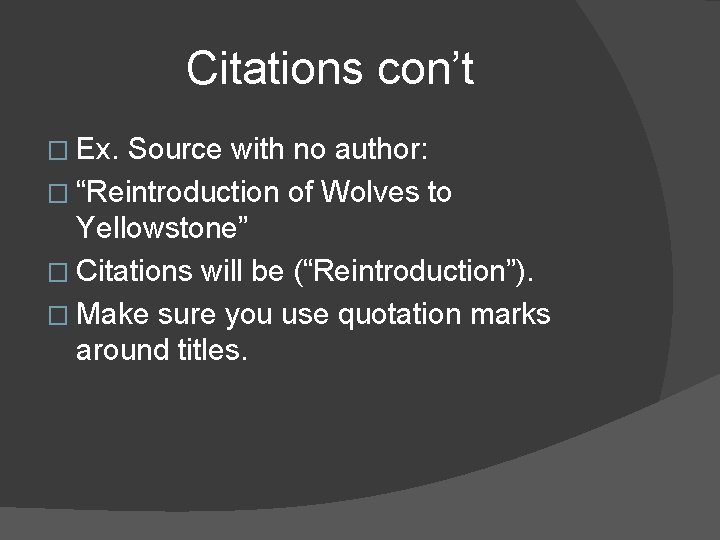 Citations con’t

□ Ex. Source with no author:
□ “Reintroduction of Wolves to Yellowstone”
□ Citations will be (“Reintroduction”).
□ Make sure you use quotation marks around titles.